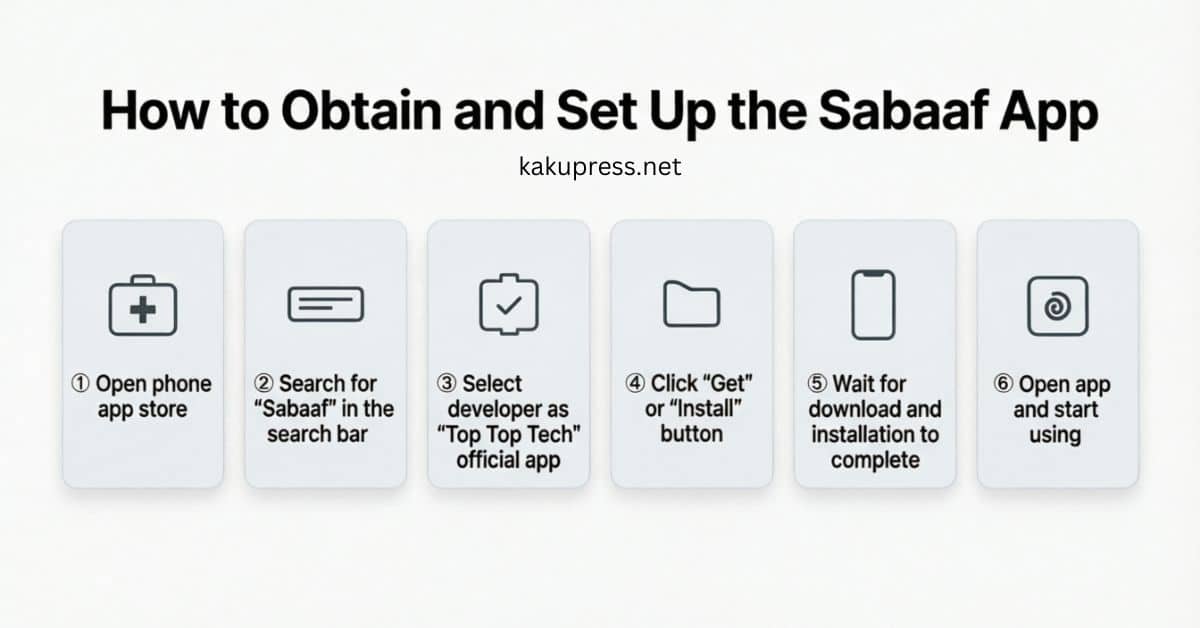 How to Obtain and Set Up the Sabaaf App

kakupress.net

① Open phone app store

② Search for "Sabaaf" in the search bar

③ Select developer as "Top Top Tech" official app

④ Click "Get" or "Install" button

⑤ Wait for download and installation to complete

⑥ Open app and start using